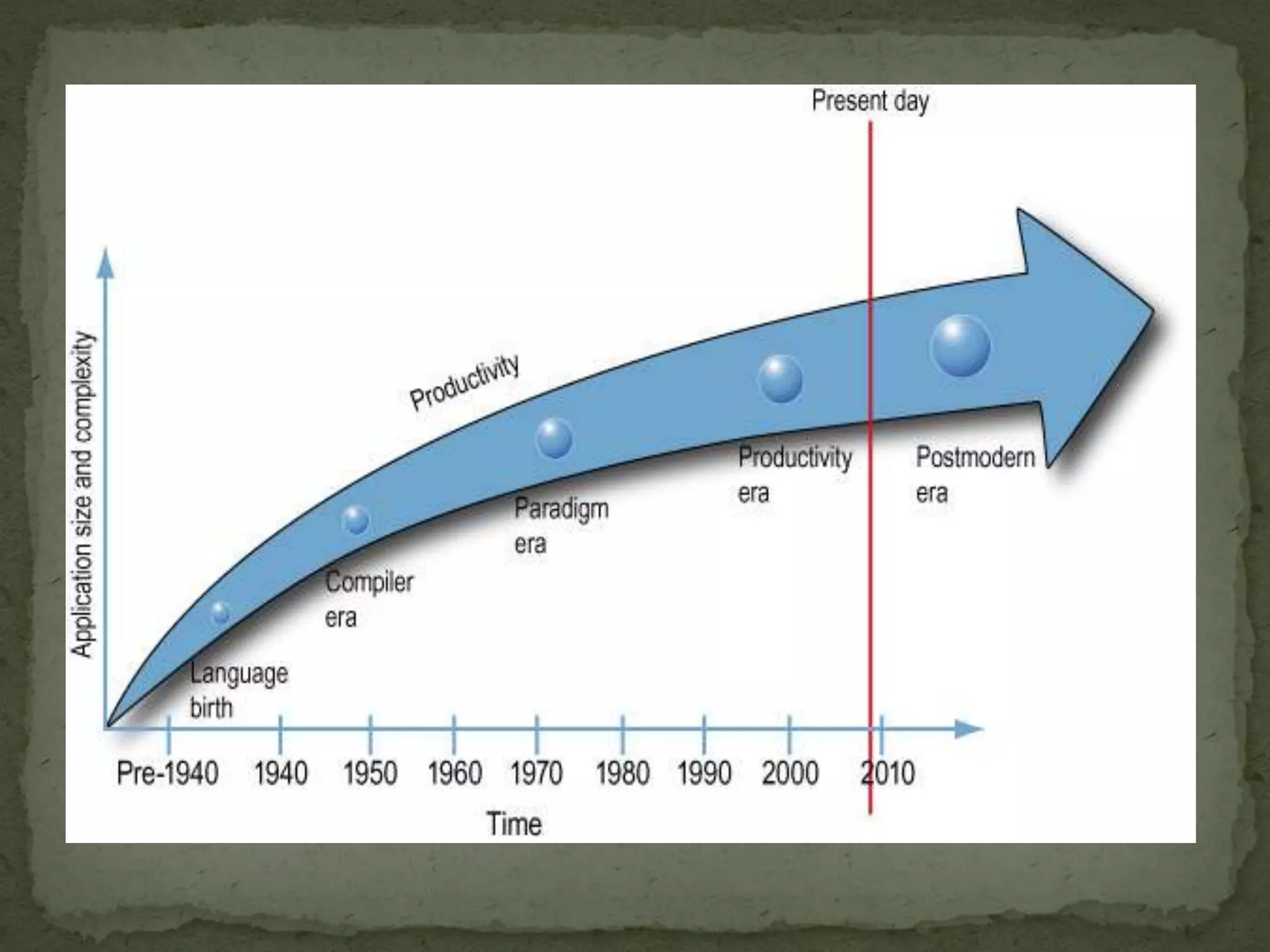 Present day

Application size and complexity

Productivity

Language birth

Compiler era

Paradigm era

Productivity era

Postmodern era

Pre-1940 1940 1950 1960 1970 1980 1990 2000 2010

Time